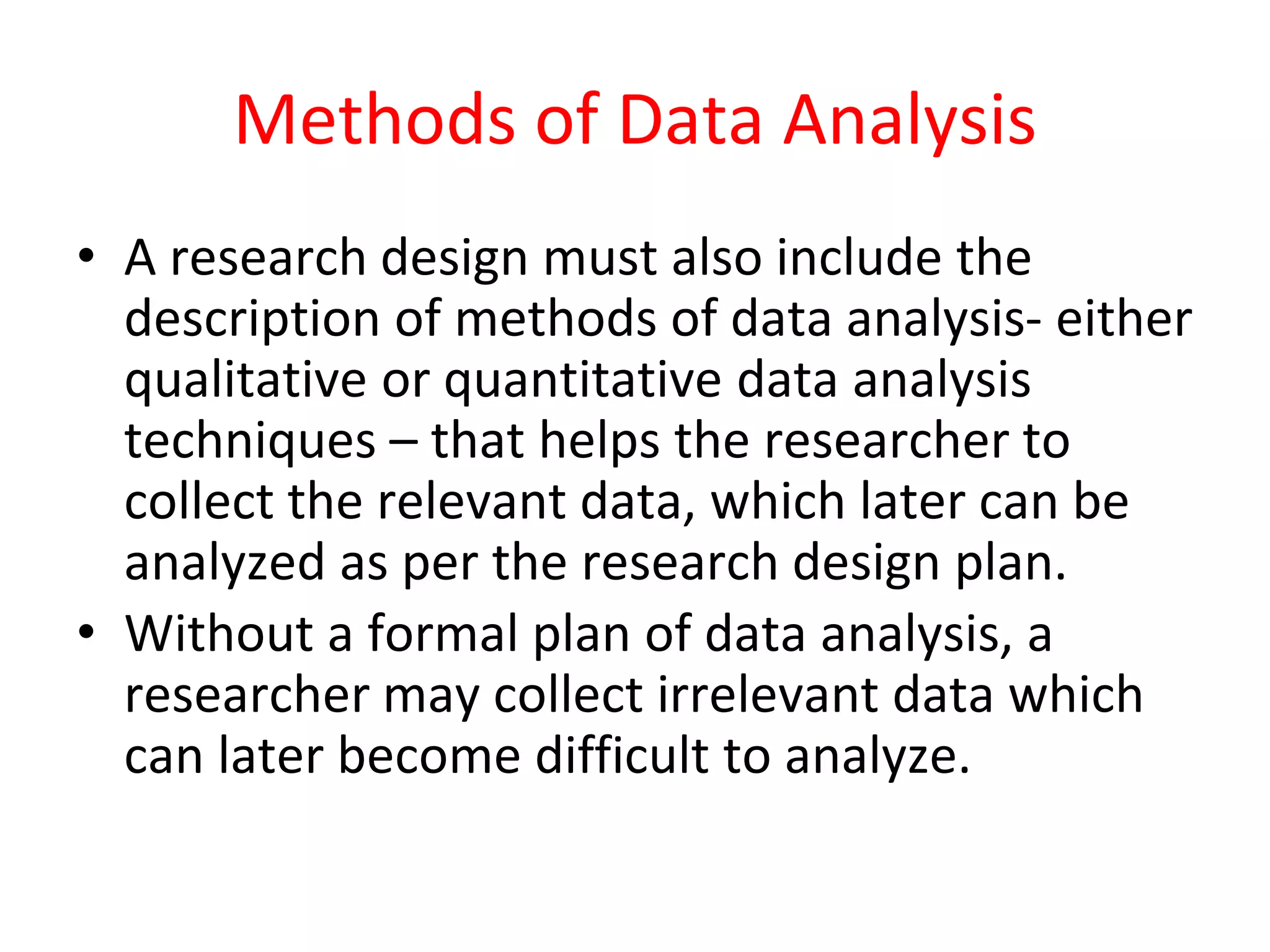 Methods of Data Analysis

• A research design must also include the description of methods of data analysis- either qualitative or quantitative data analysis techniques – that helps the researcher to collect the relevant data, which later can be analyzed as per the research design plan.
• Without a formal plan of data analysis, a researcher may collect irrelevant data which can later become difficult to analyze.